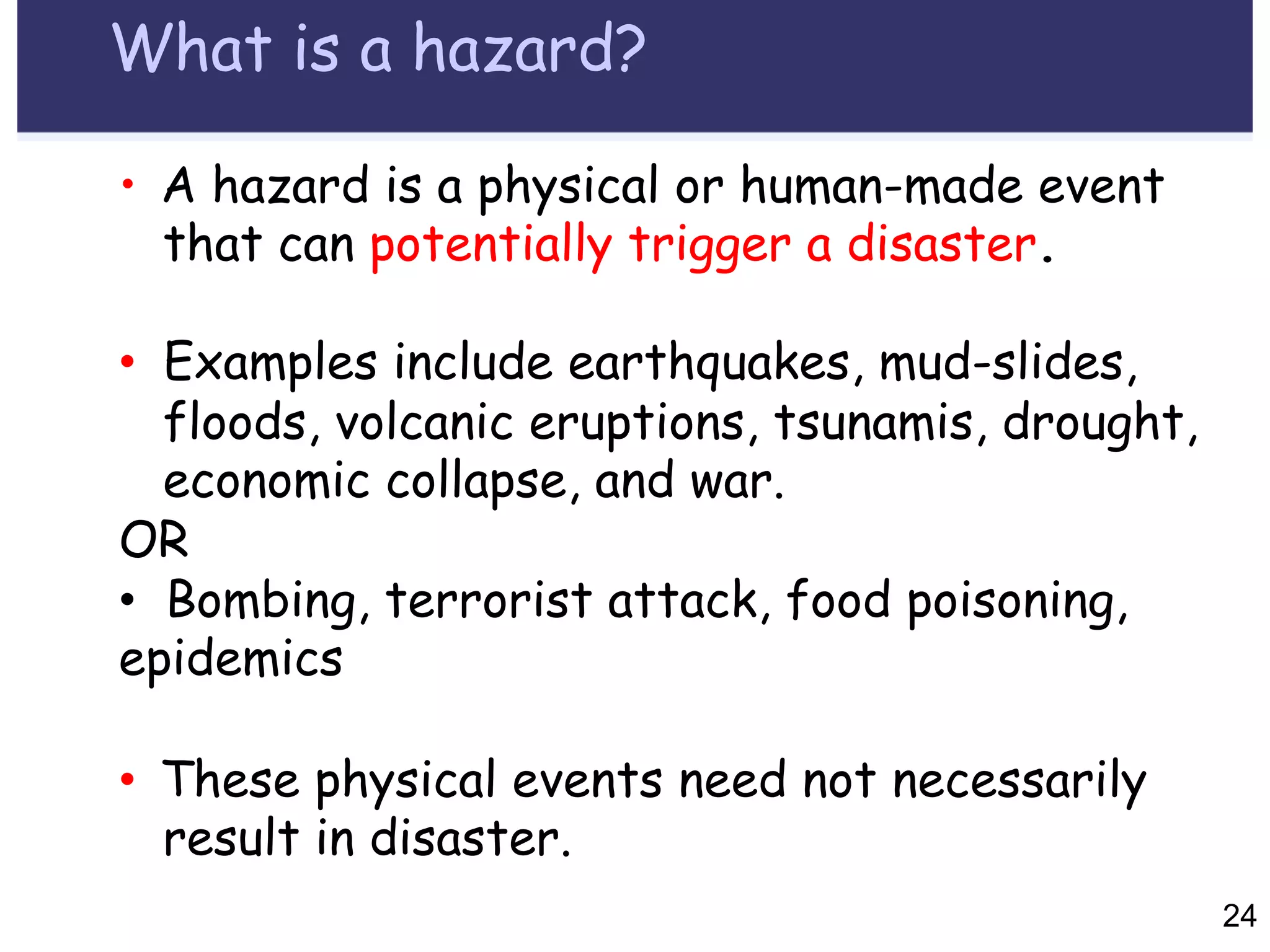 What is a hazard?

• A hazard is a physical or human-made event that can potentially trigger a disaster.

• Examples include earthquakes, mud-slides, floods, volcanic eruptions, tsunamis, drought, economic collapse, and war.
OR
• Bombing, terrorist attack, food poisoning, epidemics

• These physical events need not necessarily result in disaster.

24